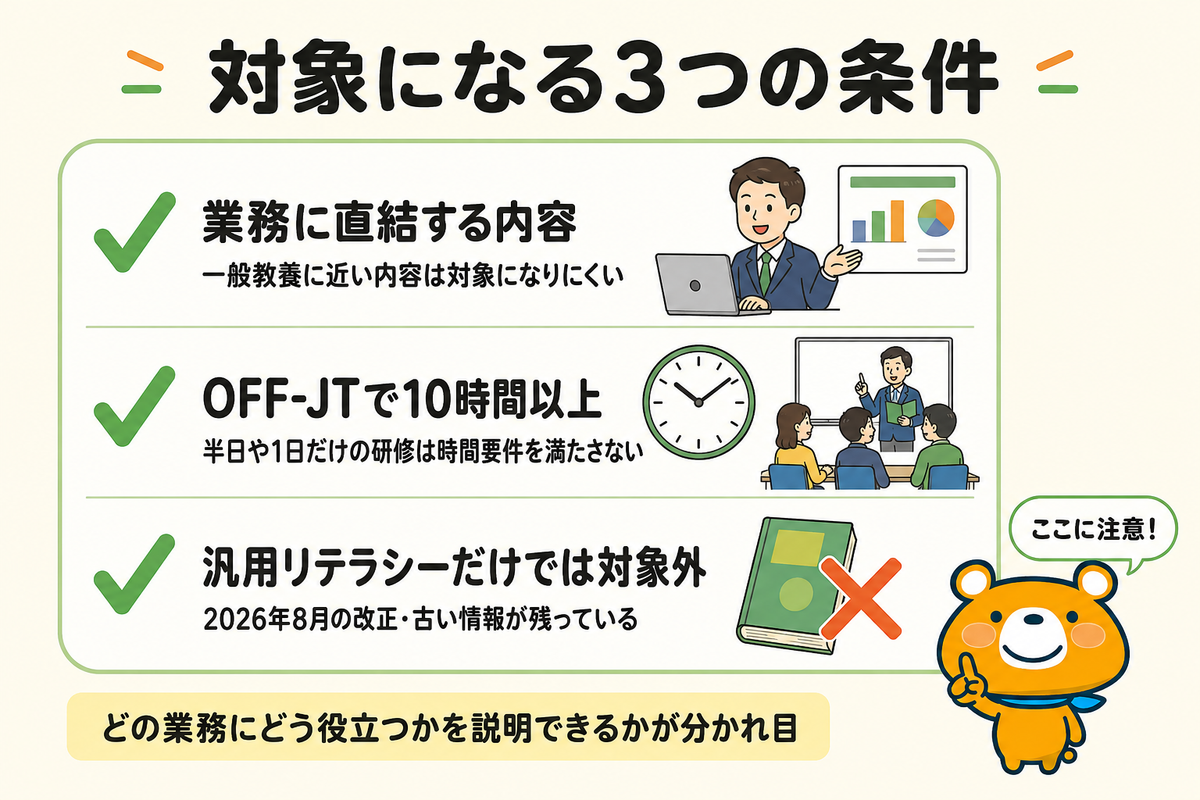 対象になる3つの条件

業務に直結する内容
一般教養に近い内容は対象になりにくい

OFF-JTで10時間以上
半日や1日だけの研修は時間要件を満たさない

汎用リテラシーだけでは対象外
2026年8月の改正・古い情報が残っている

ここに注意!

どの業務にどう役立つかを説明できるかが分かれ目